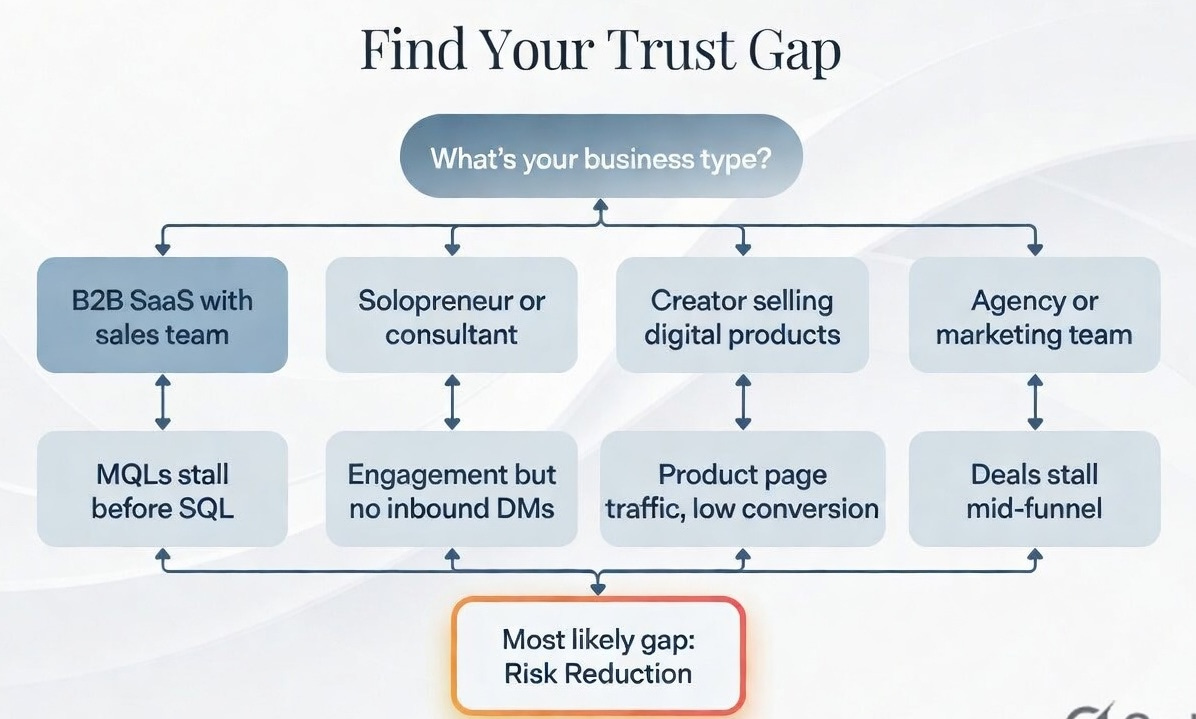 Find Your Trust Gap

What's your business type?

B2B SaaS with sales team

Solopreneur or consultant

Creator selling digital products

Agency or marketing team

MQLs stall before SQL

Engagement but no inbound DMs

Product page traffic, low conversion

Deals stall mid-funnel

Most likely gap: Risk Reduction